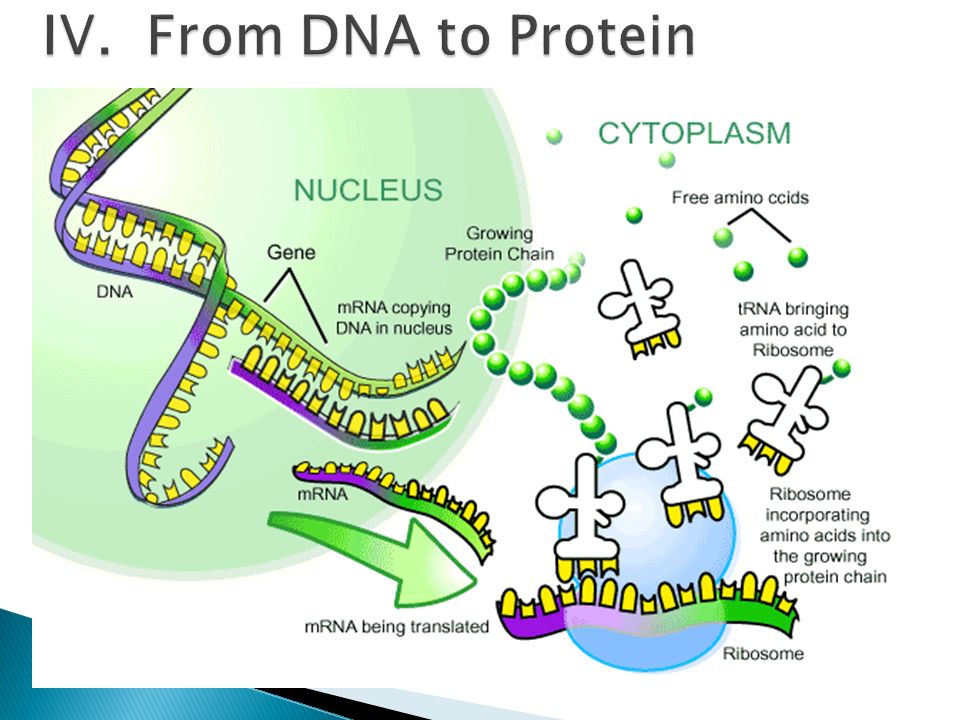 IV. From DNA to Protein

CYTOPLASM

NUCLEUS

Free amino ccids

Growing Protein Chain

Gene

DNA

mRNA copying DNA in nucleus

tRNA bringing amino acid to Ribosome

mRNA

Ribosome incorporating amino acids into the growing protein chain

mRNA being translated

Ribosome